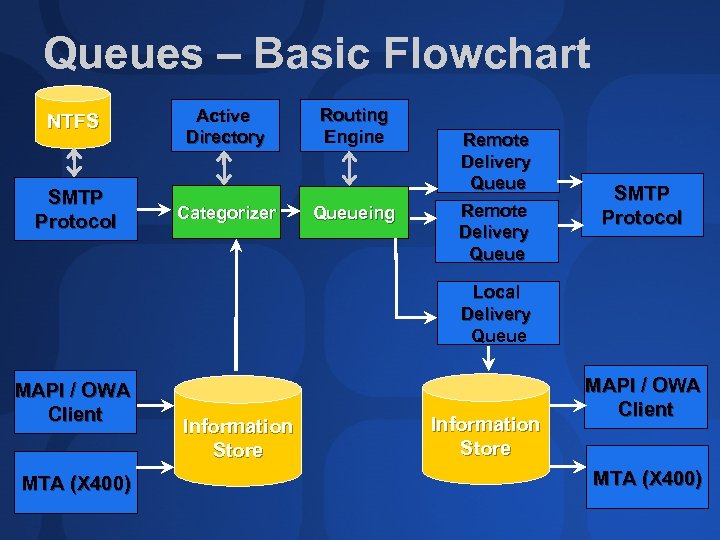 Queues – Basic Flowchart

NTFS

Active Directory

Routing Engine

SMTP Protocol

Categorizer

Queueing

Remote Delivery Queue

Remote Delivery Queue

SMTP Protocol

Local Delivery Queue

MAPI / OWA Client

MTA (X400)

Information Store

Information Store

MAPI / OWA Client

MTA (X400)